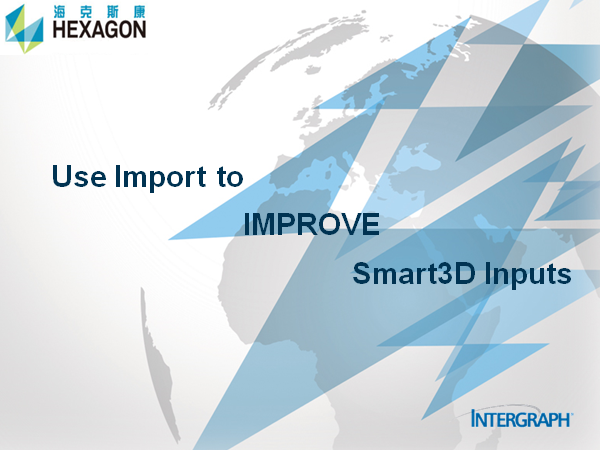 海克斯康
HEXAGON

Use Import to

IMPROVE

Smart3D Inputs

INTERGRAPH